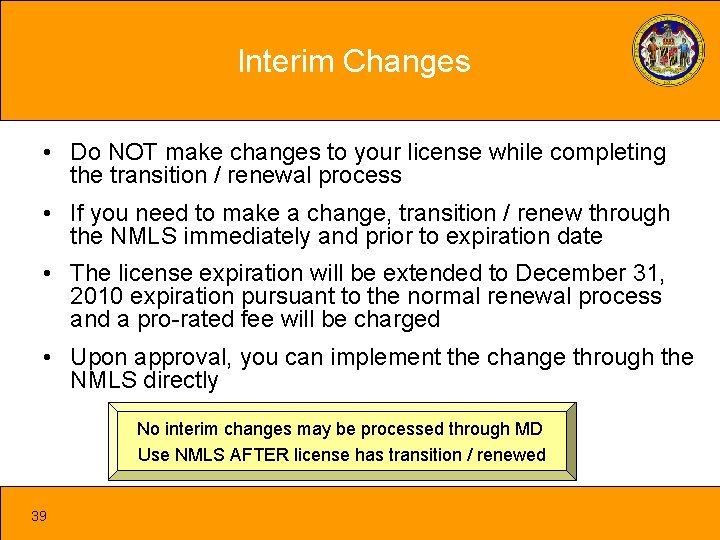 Interim Changes

• Do NOT make changes to your license while completing the transition / renewal process

• If you need to make a change, transition / renew through the NMLS immediately and prior to expiration date

• The license expiration will be extended to December 31, 2010 expiration pursuant to the normal renewal process and a pro-rated fee will be charged

• Upon approval, you can implement the change through the NMLS directly

No interim changes may be processed through MD
Use NMLS AFTER license has transition / renewed

39